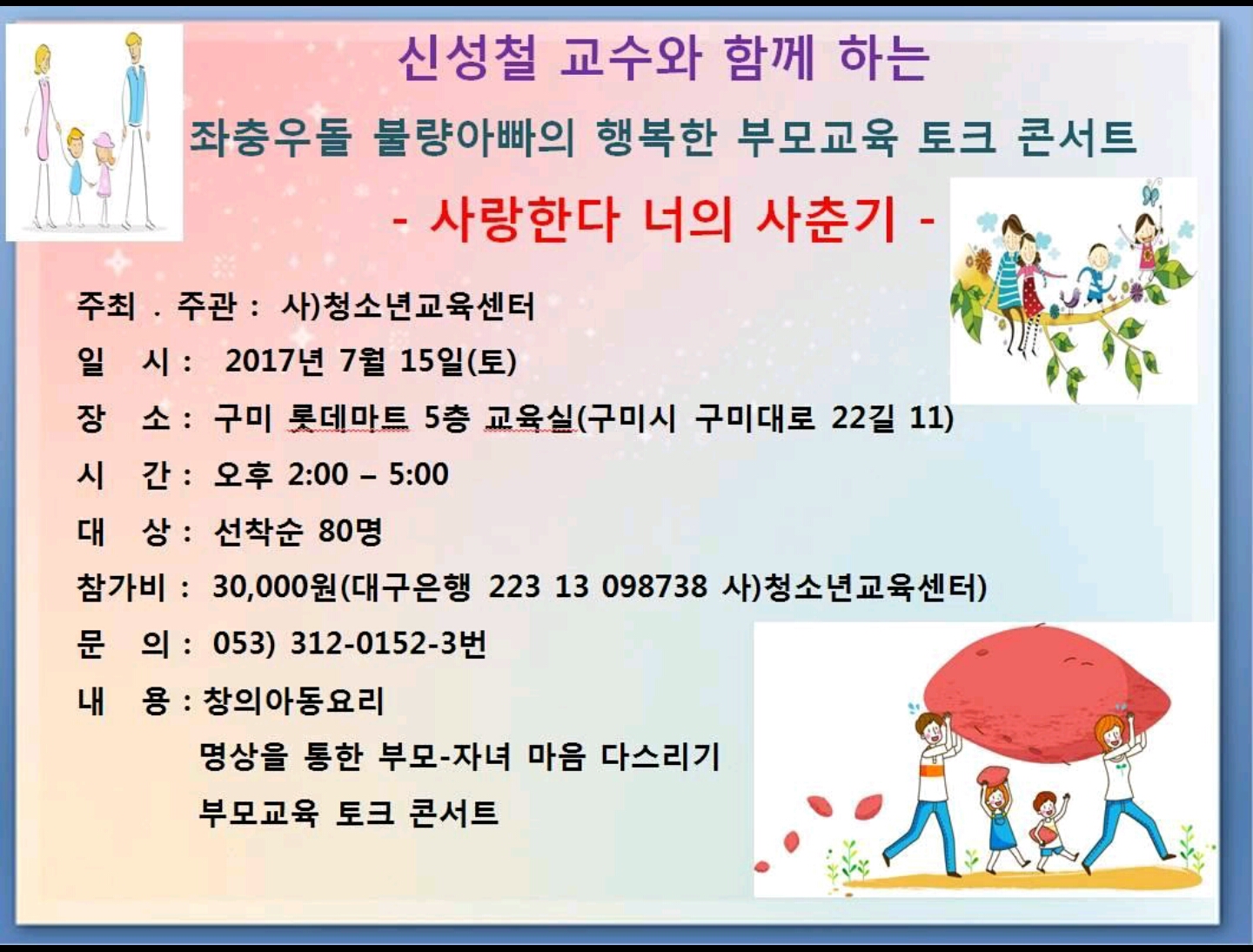 신성철 교수와 함께 하는

좌충우돌 불량아빠의 행복한 부모교육 토크 콘서트

- 사랑한다 너의 사춘기 -

주최 . 주관 : 사)청소년교육센터

일 시 : 2017년 7월 15일(토)

장 소 : 구미 롯데마트 5층 교육실(구미시 구미대로 22길 11)

시 간 : 오후 2:00 – 5:00

대 상 : 선착순 80명

참가비 : 30,000원(대구은행 223 13 098738 사)청소년교육센터)

문 의 : 053) 312-0152-3번

내 용 : 창의아동요리

명상을 통한 부모-자녀 마음 다스리기

부모교육 토크 콘서트